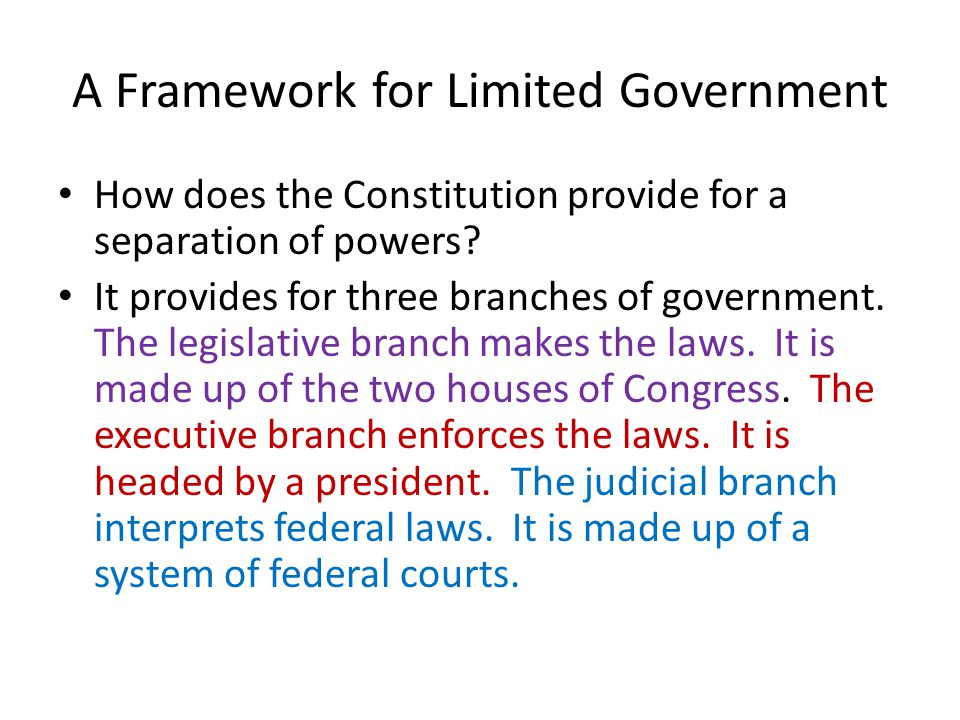 A Framework for Limited Government

• How does the Constitution provide for a separation of powers?

• It provides for three branches of government. The legislative branch makes the laws. It is made up of the two houses of Congress. The executive branch enforces the laws. It is headed by a president. The judicial branch interprets federal laws. It is made up of a system of federal courts.